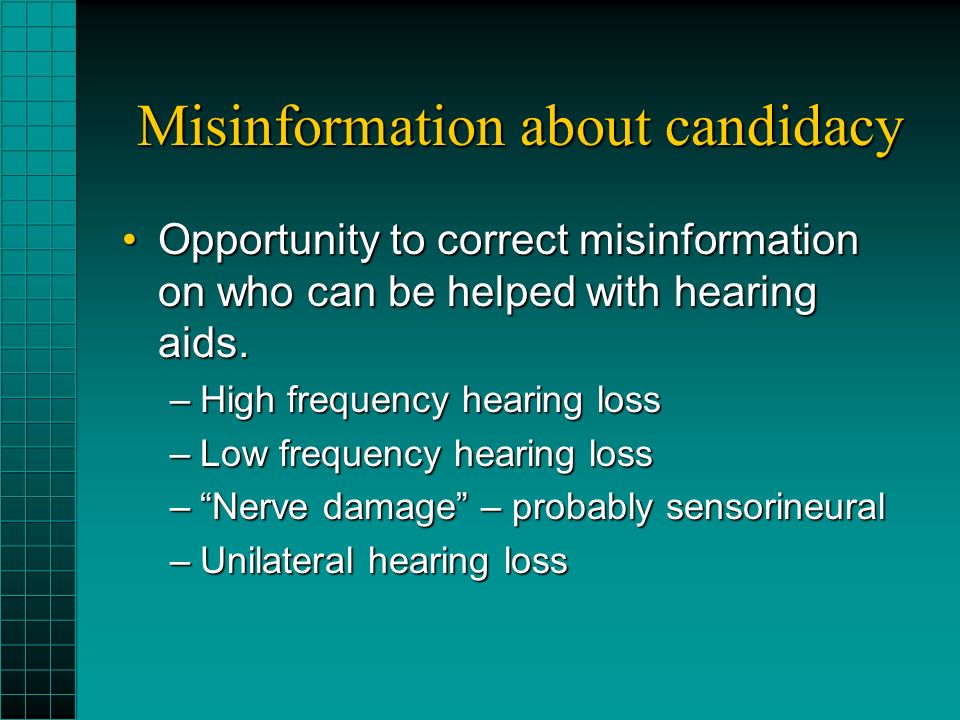 Misinformation about candidacy

• Opportunity to correct misinformation on who can be helped with hearing aids.
– High frequency hearing loss
– Low frequency hearing loss
– “Nerve damage” – probably sensorineural
– Unilateral hearing loss